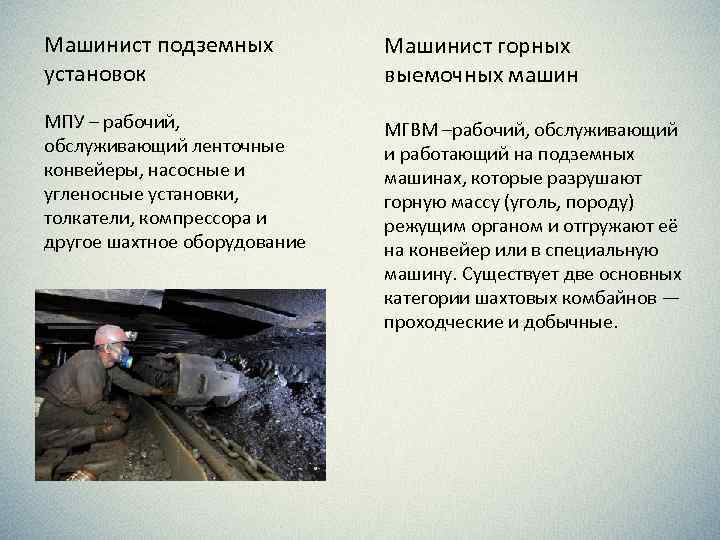 Машинист подземных установок

МПУ – рабочий, обслуживающий ленточные конвейеры, насосные и угленосные установки, толкатели, компрессора и другое шахтное оборудование

Машинист горных выемочных машин

МГВМ –рабочий, обслуживающий и работающий на подземных машинах, которые разрушают горную массу (уголь, породу) режущим органом и отгружают её на конвейер или в специальную машину. Существует две основных категории шахтовых комбайнов — проходческие и добычные.